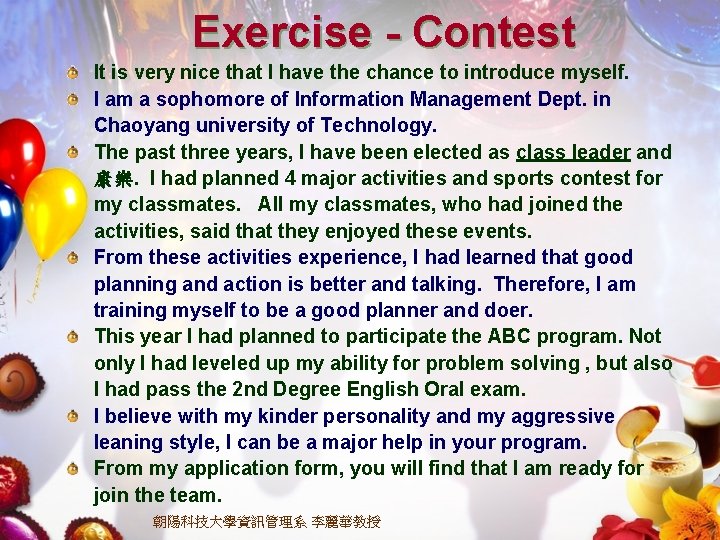 Exercise - Contest

It is very nice that I have the chance to introduce myself.

I am a sophomore of Information Management Dept. in Chaoyang university of Technology.

The past three years, I have been elected as class leader and 康樂. I had planned 4 major activities and sports contest for my classmates. All my classmates, who had joined the activities, said that they enjoyed these events.

From these activities experience, I had learned that good planning and action is better and talking. Therefore, I am training myself to be a good planner and doer.

This year I had planned to participate the ABC program. Not only I had leveled up my ability for problem solving , but also I had pass the 2nd Degree English Oral exam.

I believe with my kinder personality and my aggressive leaning style, I can be a major help in your program.

From my application form, you will find that I am ready for join the team.

朝陽科技大學資訊管理系 李麗華教授